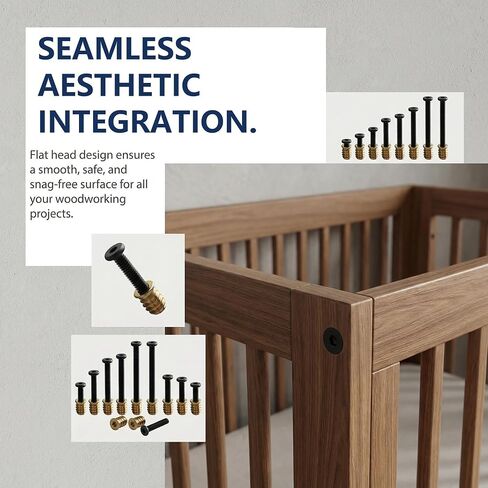 SEAMLESS AESTHETIC INTEGRATION.

Flat head design ensures a smooth, safe, and snag-free surface for all your woodworking projects.